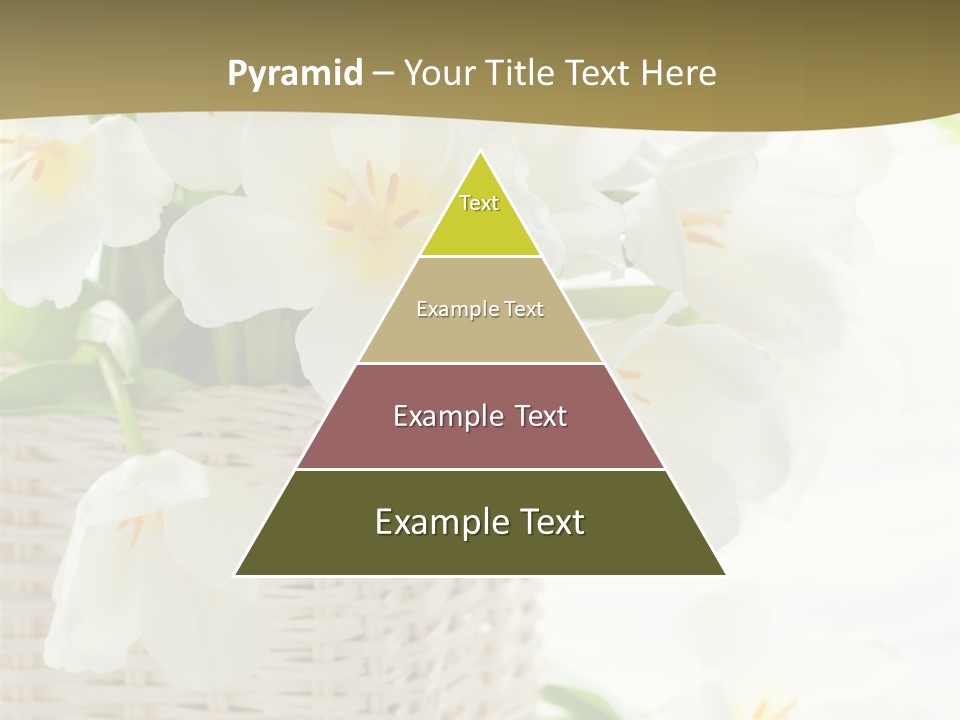 Pyramid – Your Title Text Here

Text

Example Text

Example Text

Example Text